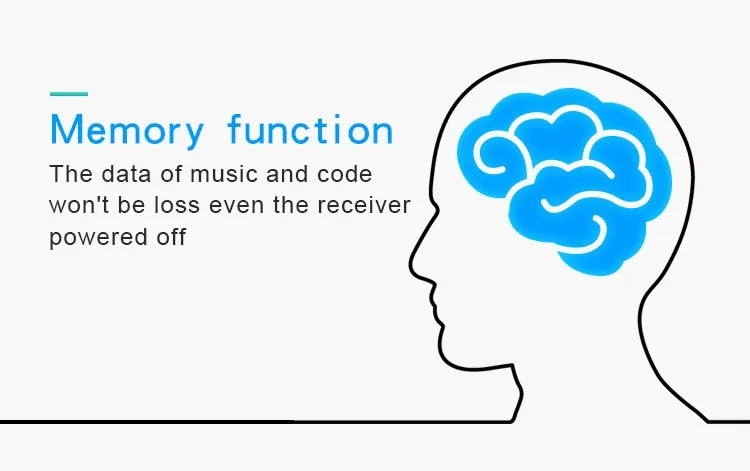 Memory function

The data of music and code won't be loss even the receiver powered off